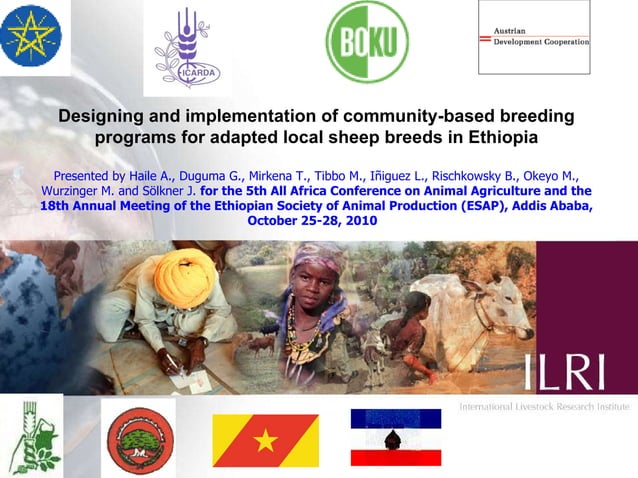 ICARDA

BOKU

Austrian Development Cooperation

Designing and implementation of community-based breeding programs for adapted local sheep breeds in Ethiopia

Presented by Haile A., Duguma G., Mirkena T., Tibbo M., Iñiguez L., Rischkowsky B., Okeyo M., Wurzinger M. and Sölkner J. for the 5th All Africa Conference on Animal Agriculture and the 18th Annual Meeting of the Ethiopian Society of Animal Production (ESAP), Addis Ababa, October 25-28, 2010

ILRI

International Livestock Research Institute